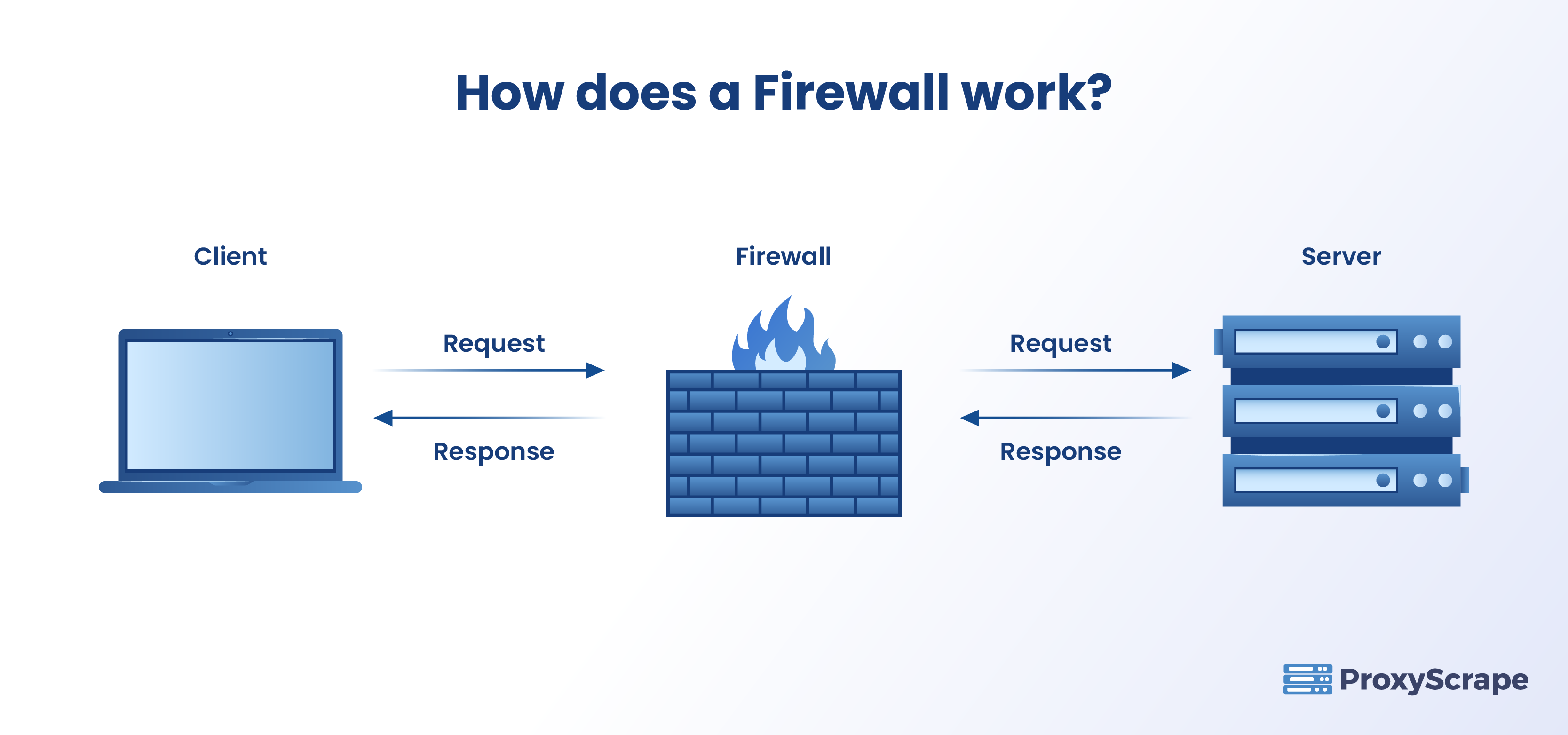 How does a Firewall work?

Client

Firewall

Server

Request

Response

Request

Response

ProxyScrape